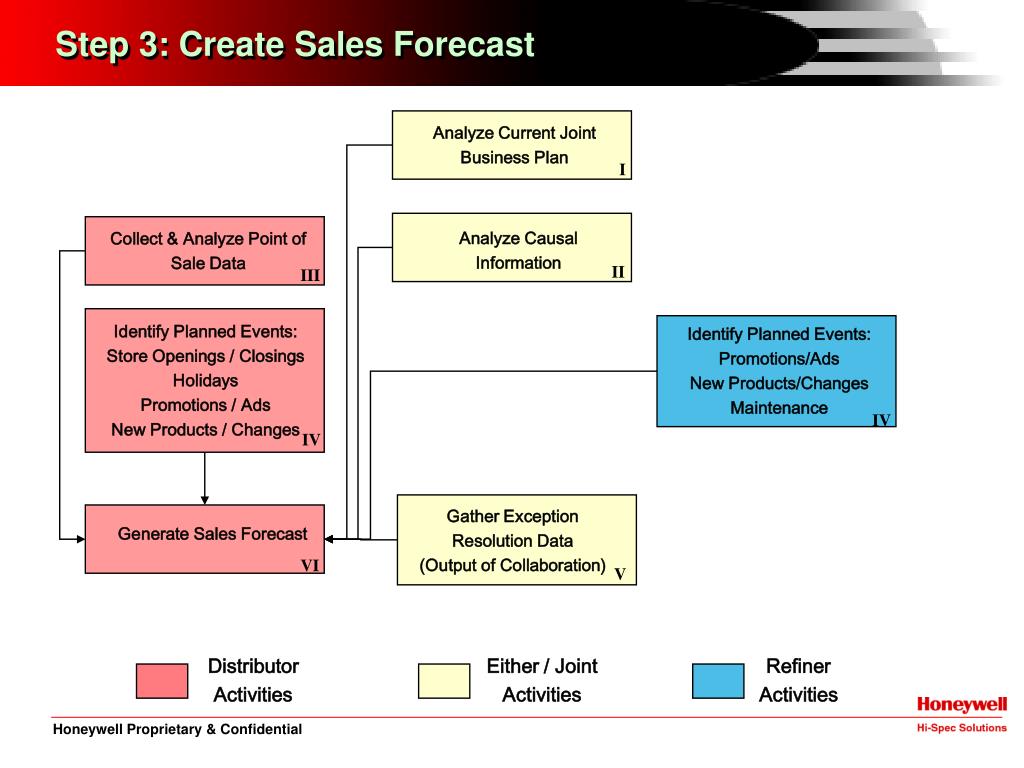 Step 3: Create Sales Forecast

Analyze Current Joint Business Plan
I

Collect & Analyze Point of Sale Data
III

Analyze Causal Information
II

Identify Planned Events:
Store Openings / Closings
Holidays
Promotions / Ads
New Products / Changes
IV

Identify Planned Events:
Promotions/Ads
New Products/Changes
Maintenance
IV

Generate Sales Forecast
VI

Gather Exception Resolution Data (Output of Collaboration)
V

Distributor Activities

Either / Joint Activities

Refiner Activities

Honeywell Proprietary & Confidential

Honeywell
Hi-Spec Solutions